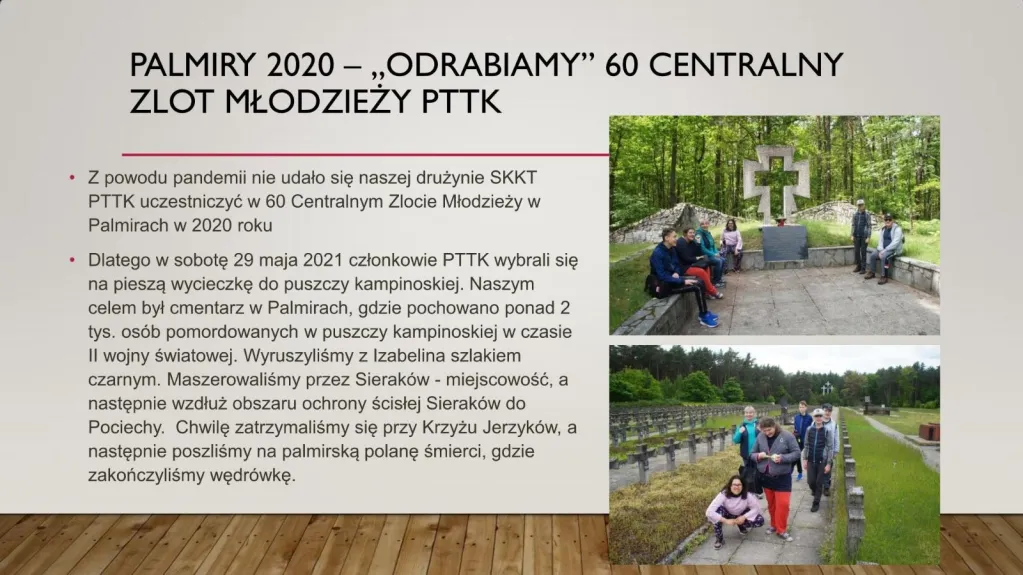 PALMIRY 2020 – „ODRABIAMY" 60 CENTRALNY ZLOT MŁODZIEŻY PTTK

• Z powodu pandemii nie udało się naszej drużynie SKKT PTTK uczestniczyć w 60 Centralnym Zlocie Młodzieży w Palmirach w 2020 roku

• Dlatego w sobotę 29 maja 2021 członkowie PTTK wybrali się na pieszą wycieczkę do puszczy kampinoskiej. Naszym celem był cmentarz w Palmirach, gdzie pochowano ponad 2 tys. osób pomordowanych w puszczy kampinoskiej w czasie II wojny światowej. Wyruszyliśmy z Izabelina szlakiem czarnym. Maszerowaliśmy przez Sieraków - miejscowość, a następnie wzdłuż obszaru ochrony ścisłej Sieraków do Pociechy. Chwilę zatrzymaliśmy się przy Krzyżu Jerzyków, a następnie poszliśmy na palmirską polanę śmierci, gdzie zakończyliśmy wędrówkę.